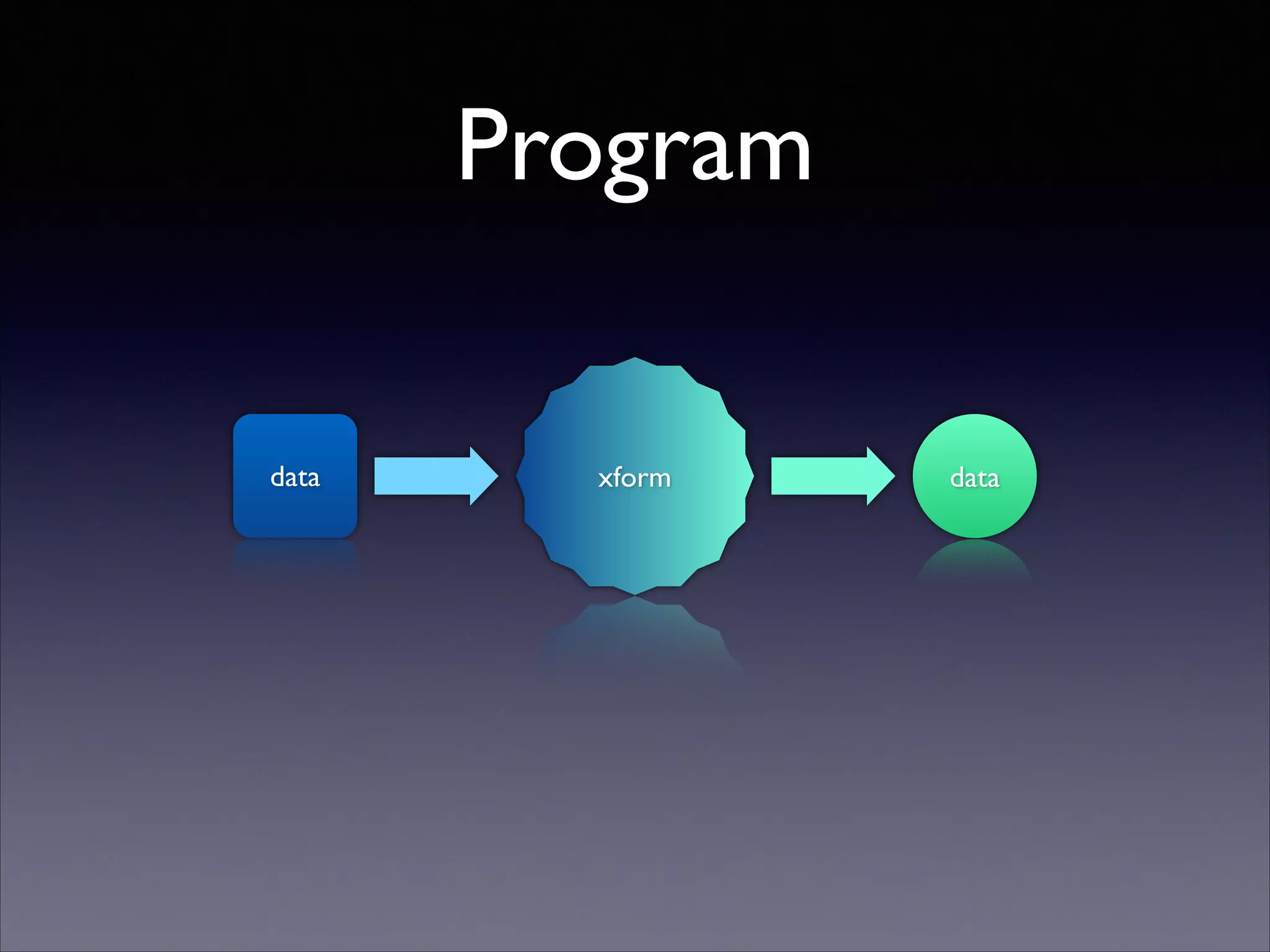 Program

data

xform

data